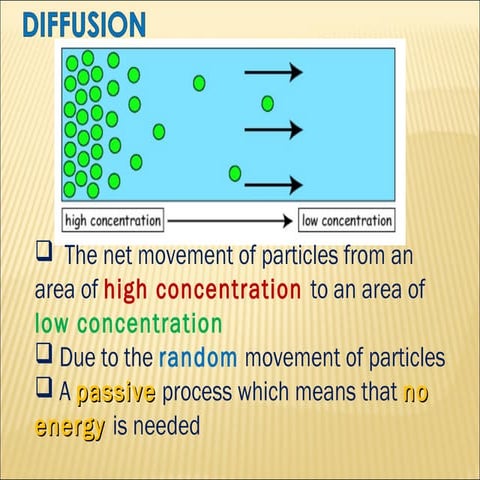 DIFFUSION

high concentration

low concentration

❑ The net movement of particles from an area of high concentration to an area of low concentration

❑ Due to the random movement of particles

❑ A passive process which means that no energy is needed